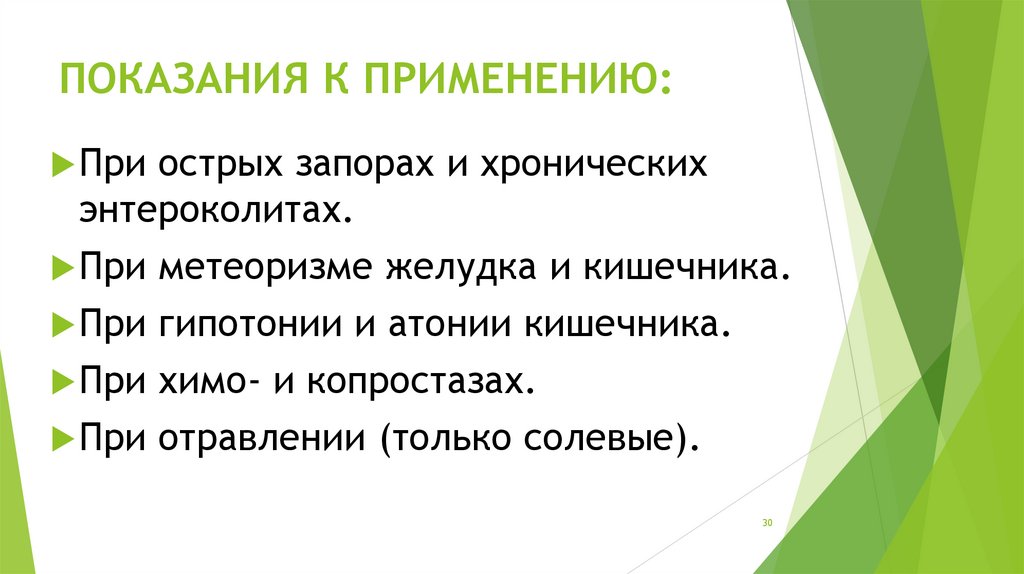 ПОКАЗАНИЯ К ПРИМЕНЕНИЮ:

При острых запорах и хронических энтероколитах.

При метеоризме желудка и кишечника.

При гипотонии и атонии кишечника.

При химо- и копростазах.

При отравлении (только солевые).

30